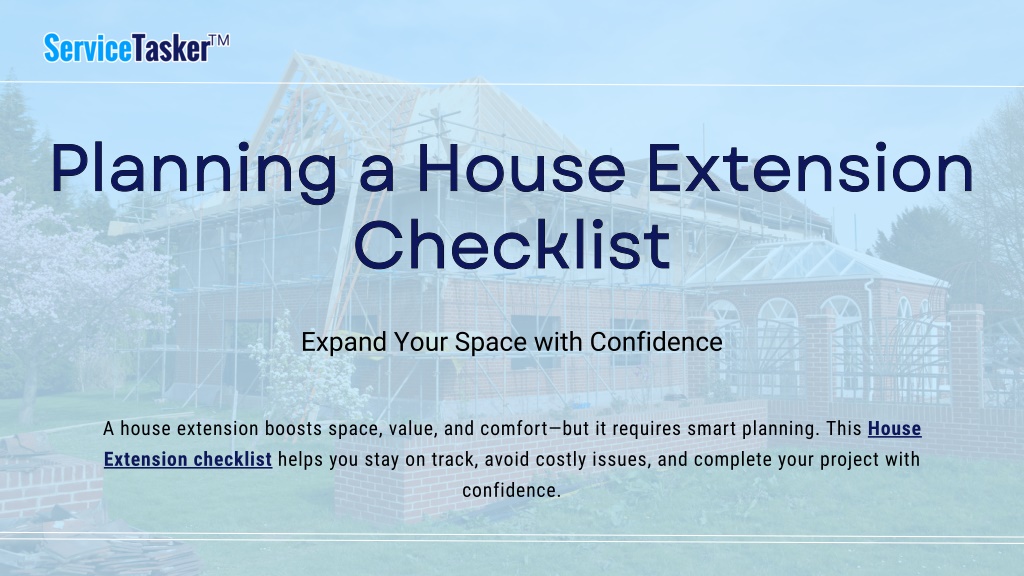 ServiceTasker™

Planning a House Extension Checklist

Expand Your Space with Confidence

A house extension boosts space, value, and comfort—but it requires smart planning. This House Extension checklist helps you stay on track, avoid costly issues, and complete your project with confidence.